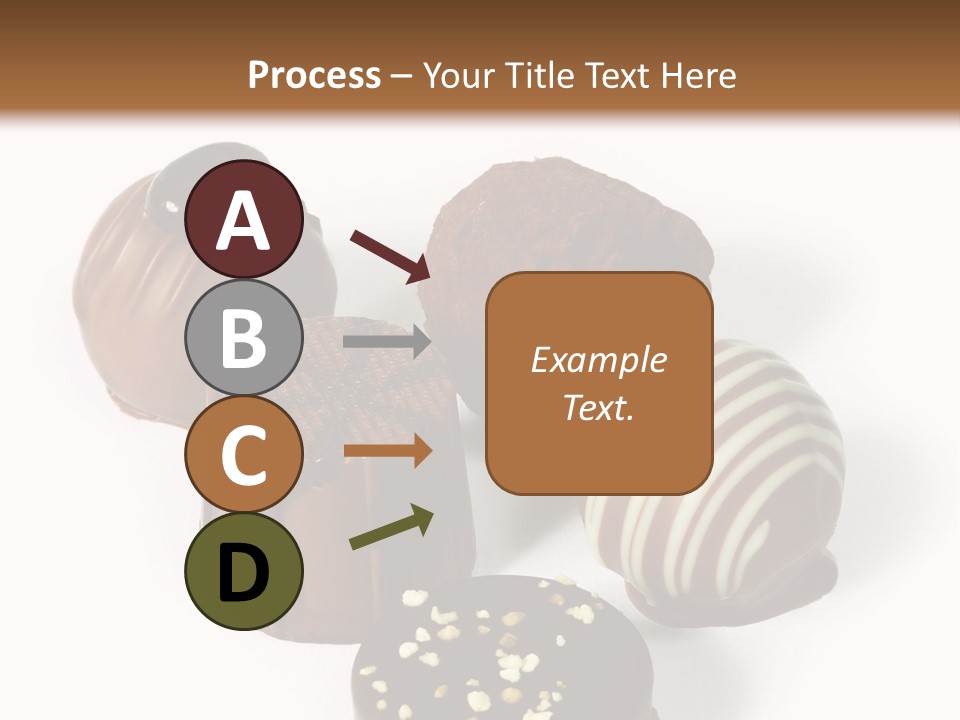 Process – Your Title Text Here

A

B

C

D

Example Text.